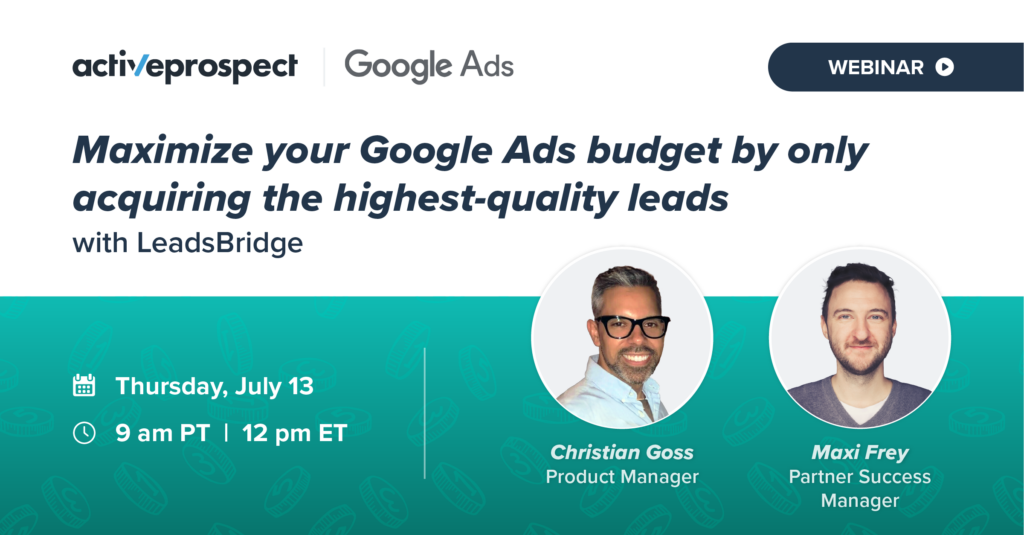 activeprospect | Google Ads

WEBINAR

Maximize your Google Ads budget by only acquiring the highest-quality leads
with LeadsBridge

Thursday, July 13
9 am PT | 12 pm ET

Christian Goss
Product Manager

Maxi Frey
Partner Success Manager